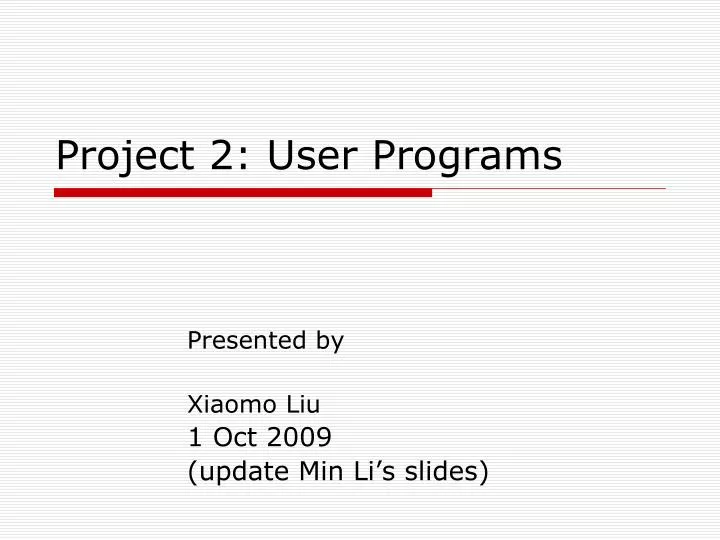 Project 2: User Programs

Presented by

Xiaomo Liu
1 Oct 2009
(update Min Li’s slides)